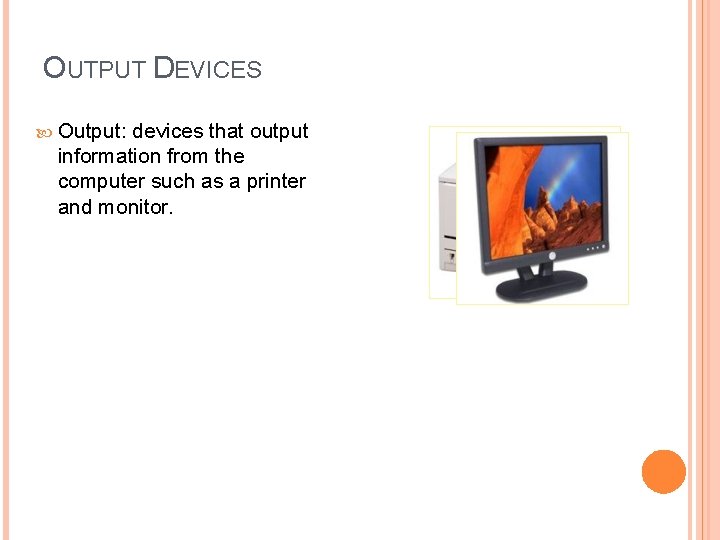 OUTPUT DEVICES

Output: devices that output information from the computer such as a printer and monitor.